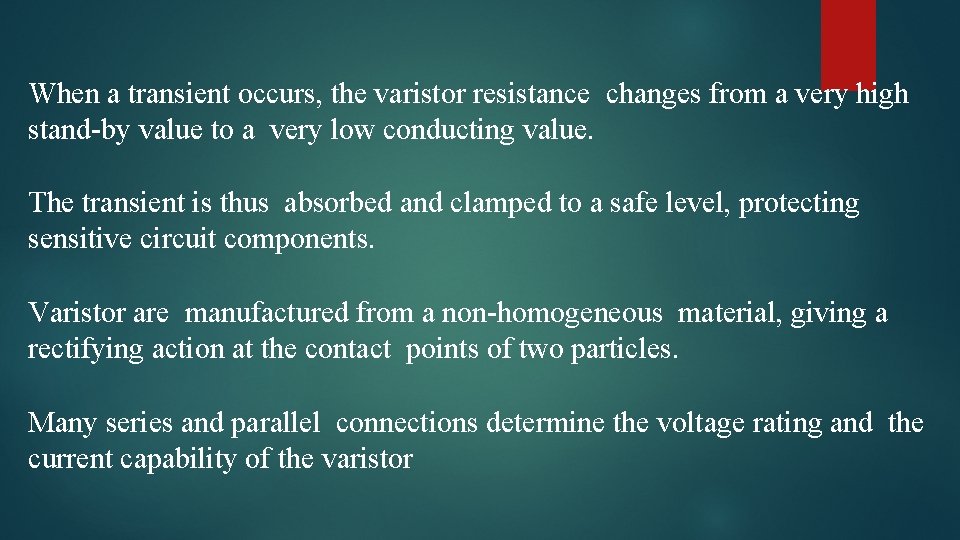 When a transient occurs, the varistor resistance changes from a very high stand-by value to a very low conducting value.

The transient is thus absorbed and clamped to a safe level, protecting sensitive circuit components.

Varistor are manufactured from a non-homogeneous material, giving a rectifying action at the contact points of two particles.

Many series and parallel connections determine the voltage rating and the current capability of the varistor